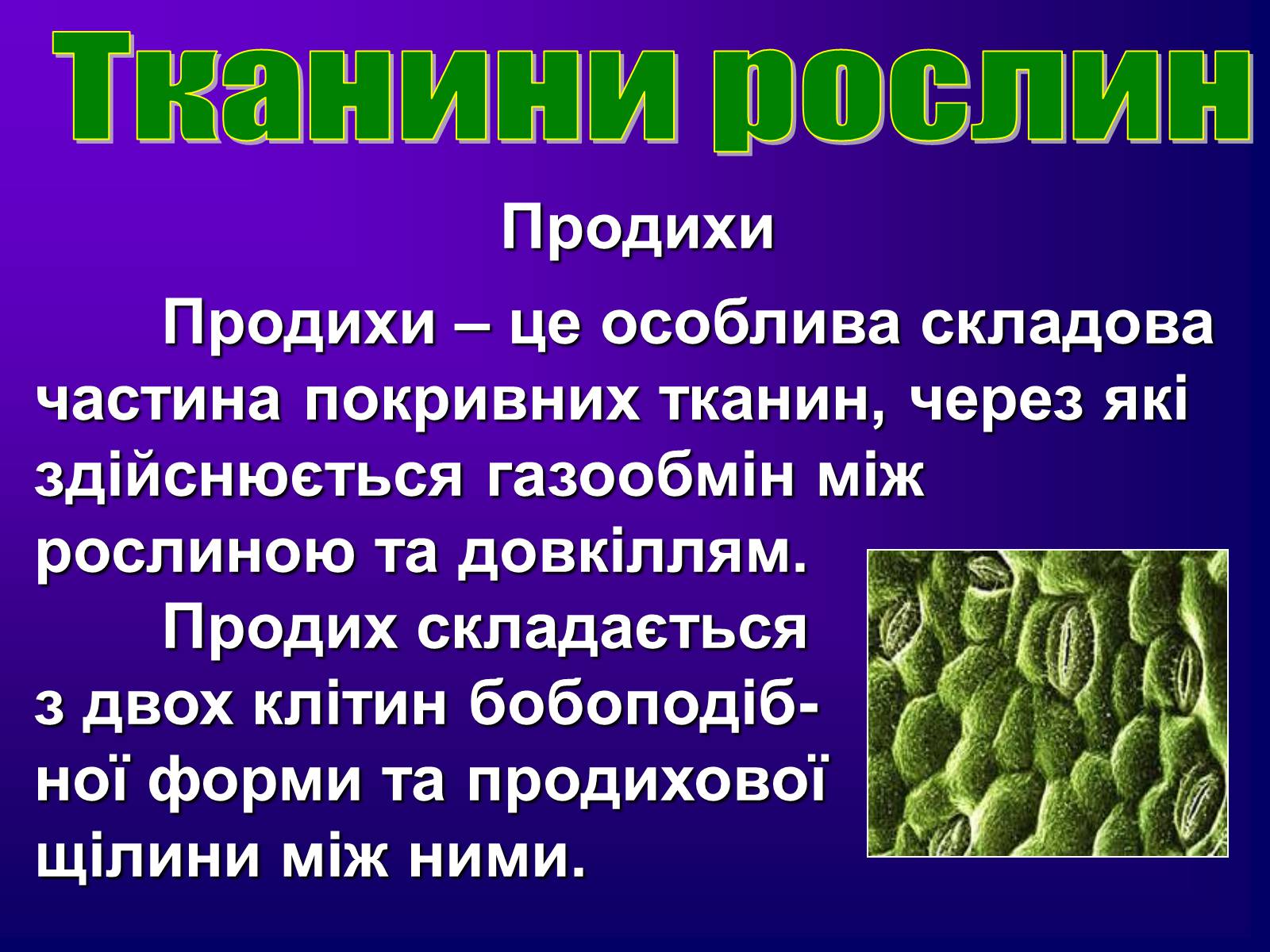 Тканини рослин

Продихи

Продихи – це особлива складова частина покривних тканин, через які здійснюється газообмін між рослиною та довкіллям.

Продих складається з двох клітин бобоподібної форми та продихової щілини між ними.